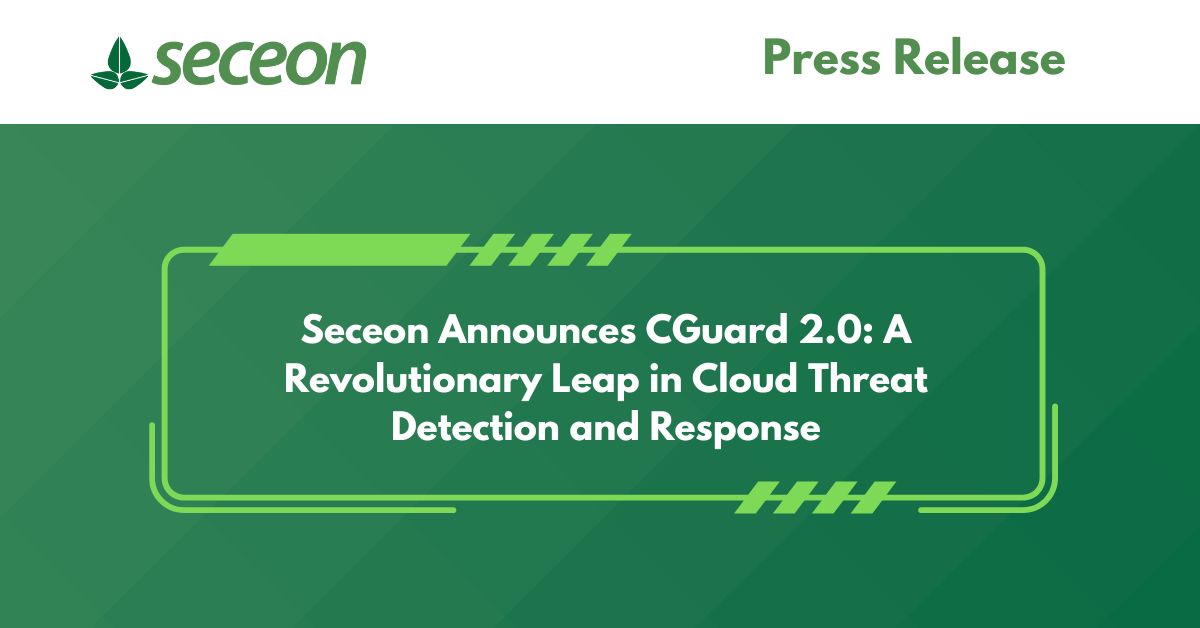 seceon

Press Release

Seceon Announces CGuard 2.0: A Revolutionary Leap in Cloud Threat Detection and Response